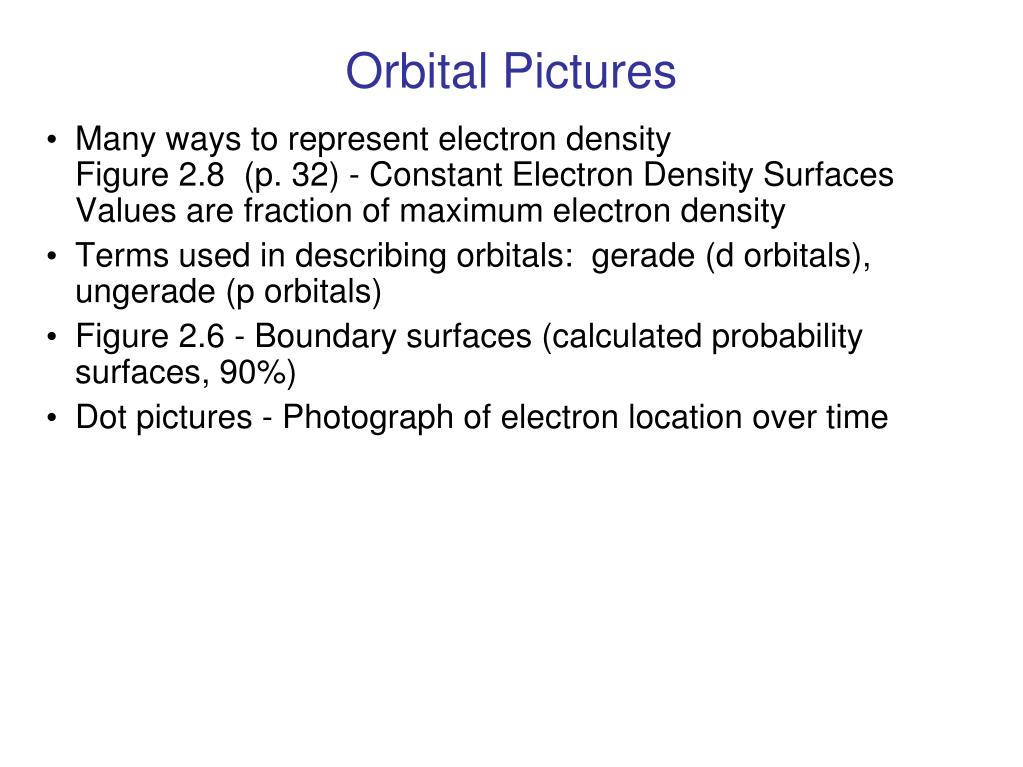 Orbital Pictures

• Many ways to represent electron density
Figure 2.8 (p. 32) - Constant Electron Density Surfaces
Values are fraction of maximum electron density
• Terms used in describing orbitals: gerade (d orbitals), ungerade (p orbitals)
• Figure 2.6 - Boundary surfaces (calculated probability surfaces, 90%)
• Dot pictures - Photograph of electron location over time